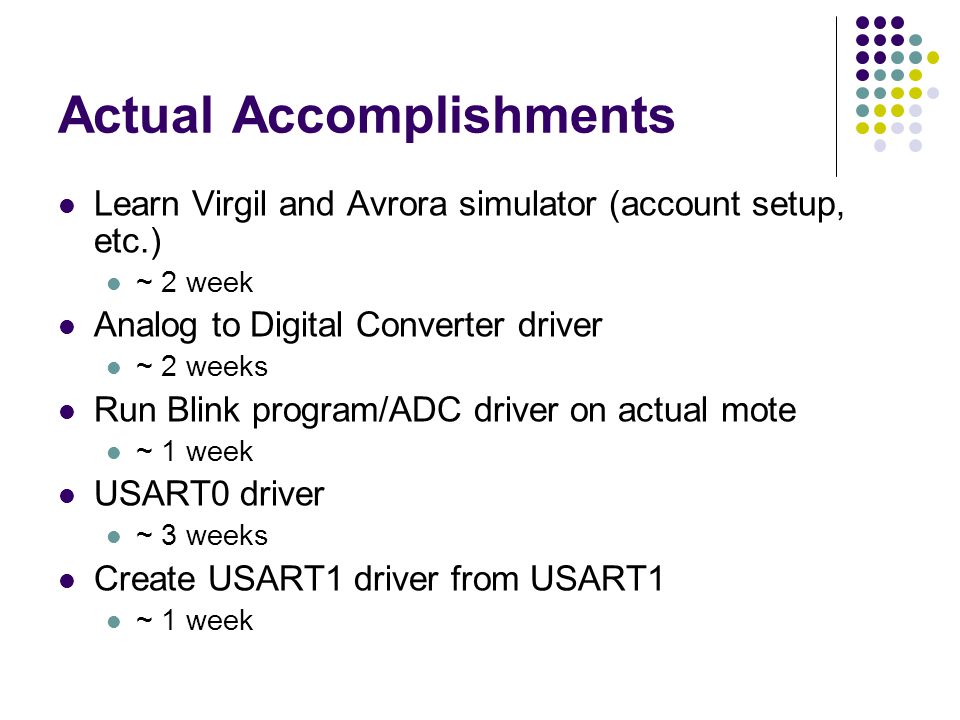 Actual Accomplishments

- Learn Virgil and Avrora simulator (account setup, etc.)
  - ~ 2 week
- Analog to Digital Converter driver
  - ~ 2 weeks
- Run Blink program/ADC driver on actual mote
  - ~ 1 week
- USART0 driver
  - ~ 3 weeks
- Create USART1 driver from USART1
  - ~ 1 week